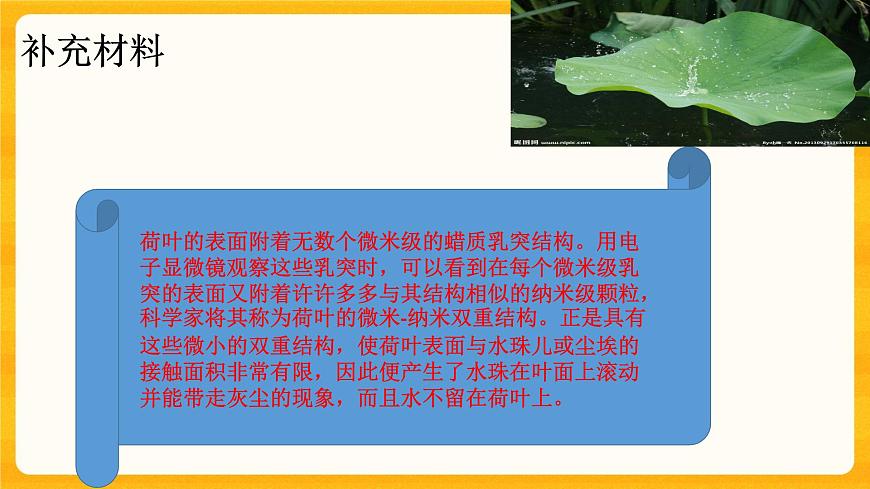 补充材料

昵图网 www.nipic.com

荷叶的表面附着无数个微米级的蜡质乳突结构。用电子显微镜观察这些乳突时，可以看到在每个微米级乳突的表面又附着许许多多与其结构相似的纳米级颗粒，科学家将其称为荷叶的微米-纳米双重结构。正是具有这些微小的双重结构，使荷叶表面与水珠儿或尘埃的接触面积非常有限，因此便产生了水珠在叶面上滚动并能带走灰尘的现象，而且水不留在荷叶上。